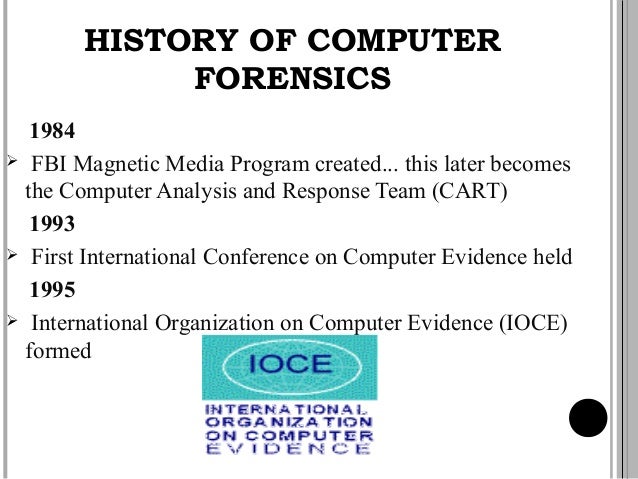 HISTORY OF COMPUTER FORENSICS

1984

➢ FBI Magnetic Media Program created... this later becomes the Computer Analysis and Response Team (CART)

1993

➢ First International Conference on Computer Evidence held

1995

➢ International Organization on Computer Evidence (IOCE) formed

IOCE

INTERNATIONAL ORGANIZATION ON COMPUTER EVIDENCE